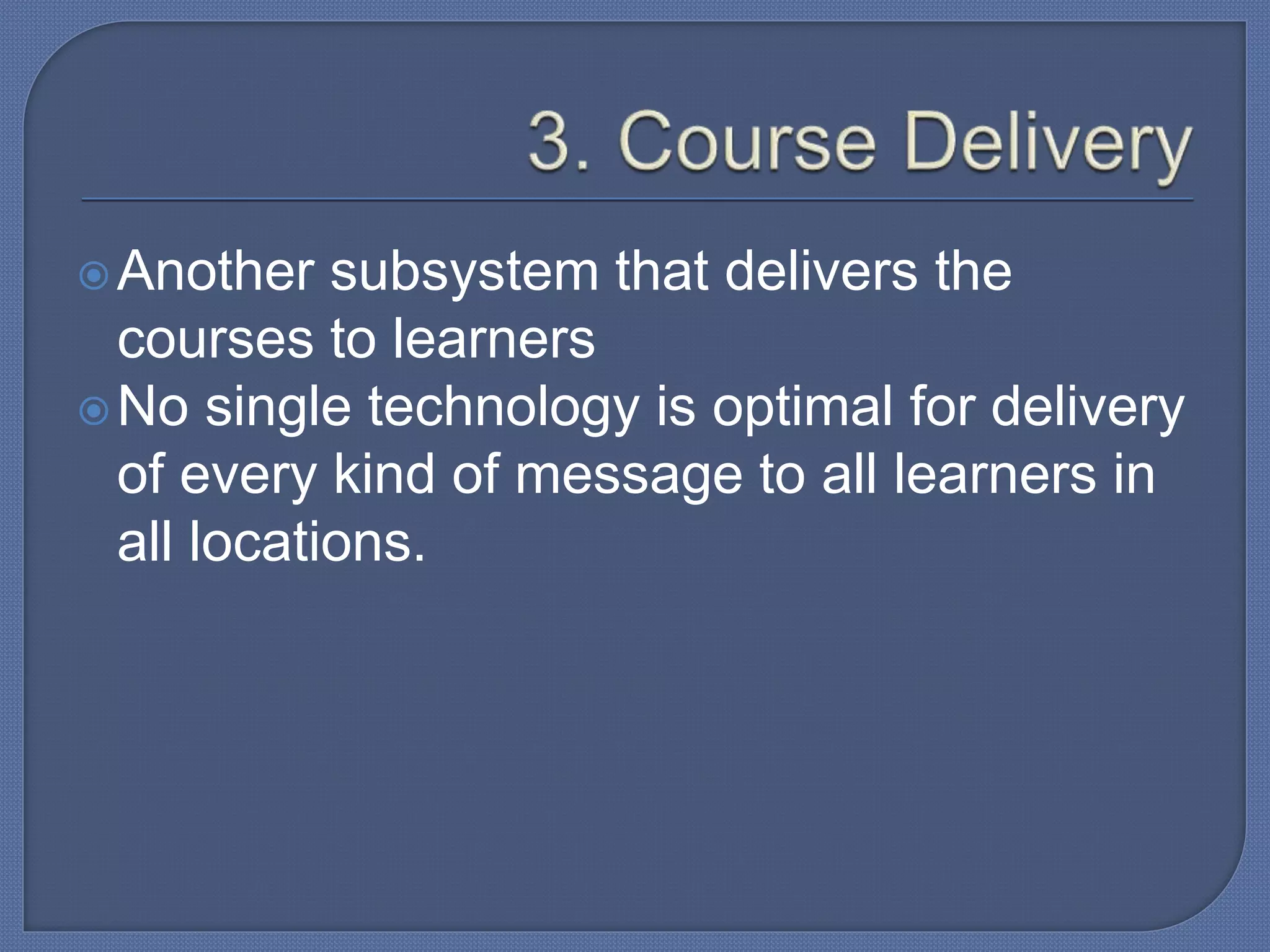 3. Course Delivery

Another subsystem that delivers the courses to learners

No single technology is optimal for delivery of every kind of message to all learners in all locations.